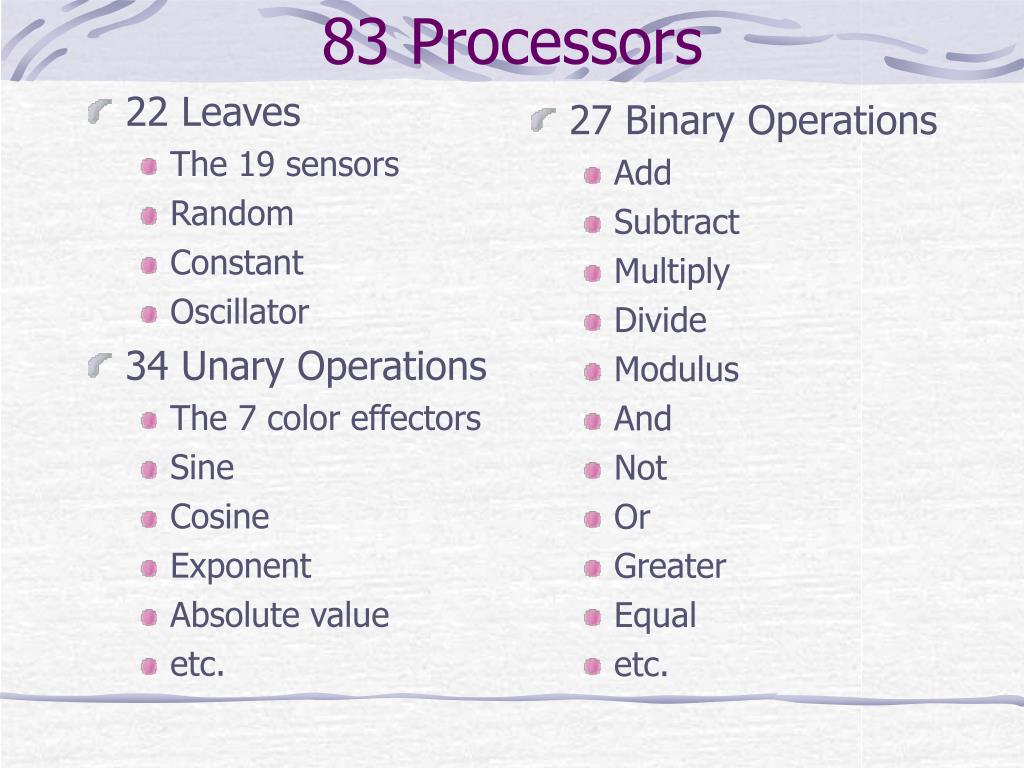 83 Processors

22 Leaves
The 19 sensors
Random
Constant
Oscillator

34 Unary Operations
The 7 color effectors
Sine
Cosine
Exponent
Absolute value
etc.

27 Binary Operations
Add
Subtract
Multiply
Divide
Modulus
And
Not
Or
Greater
Equal
etc.